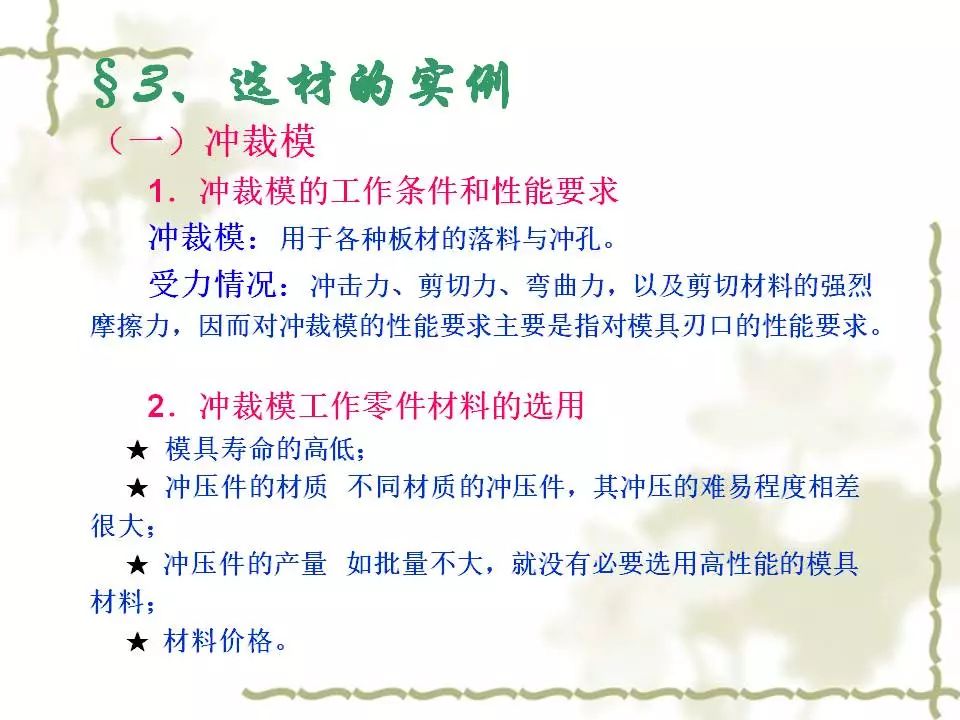 §3、选材的实例

（一）冲裁模

1．冲裁模的工作条件和性能要求

冲裁模：用于各种板材的落料与冲孔。

受力情况：冲击力、剪切力、弯曲力，以及剪切材料的强烈摩擦力，因而对冲裁模的性能要求主要是指对模具刃口的性能要求。

2．冲裁模工作零件材料的选用

★ 模具寿命的高低；

★ 冲压件的材质 不同材质的冲压件，其冲压的难易程度相差很大；

★ 冲压件的产量 如批量不大，就没有必要选用高性能的模具材料；

★ 材料价格。